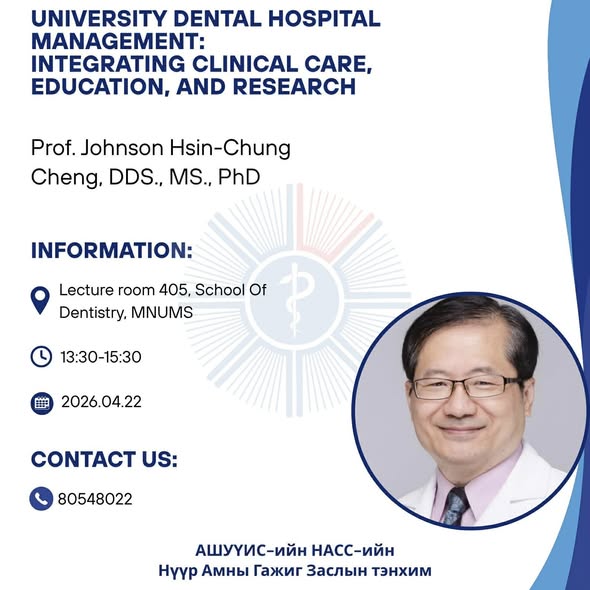 UNIVERSITY DENTAL HOSPITAL MANAGEMENT: INTEGRATING CLINICAL CARE, EDUCATION, AND RESEARCH

Prof. Johnson Hsin-Chung Cheng, DDS., MS., PhD

INFORMATION:

Lecture room 405, School Of Dentistry, MNUMS

13:30-15:30

2026.04.22

CONTACT US:

80548022

АШУҮИС-ийн НАСС-ийн
Нүүр Амны Гажиг Заслын тэнхим